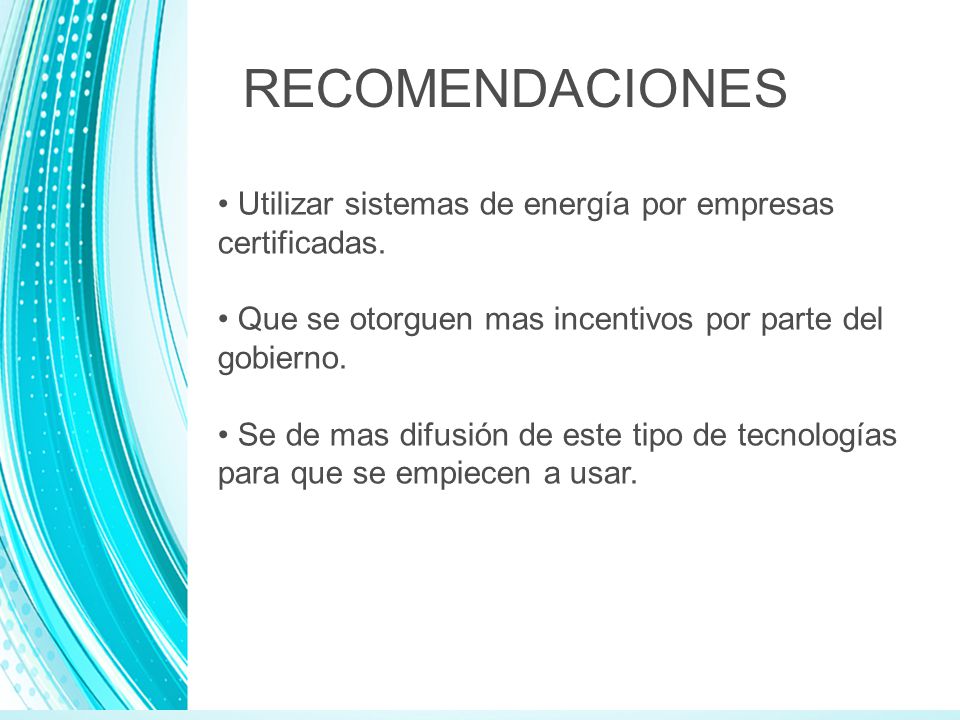 RECOMENDACIONES

• Utilizar sistemas de energía por empresas certificadas.

• Que se otorguen mas incentivos por parte del gobierno.

• Se de mas difusión de este tipo de tecnologías para que se empiecen a usar.